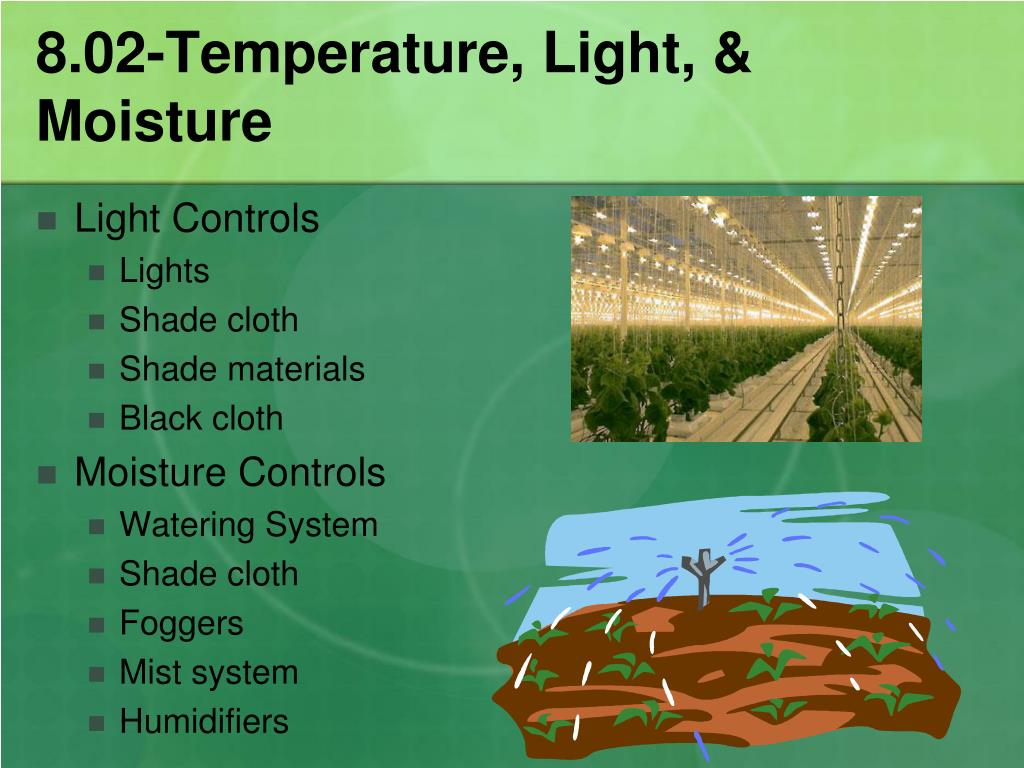 8.02-Temperature, Light, & Moisture

Light Controls
Lights
Shade cloth
Shade materials
Black cloth

Moisture Controls
Watering System
Shade cloth
Foggers
Mist system
Humidifiers